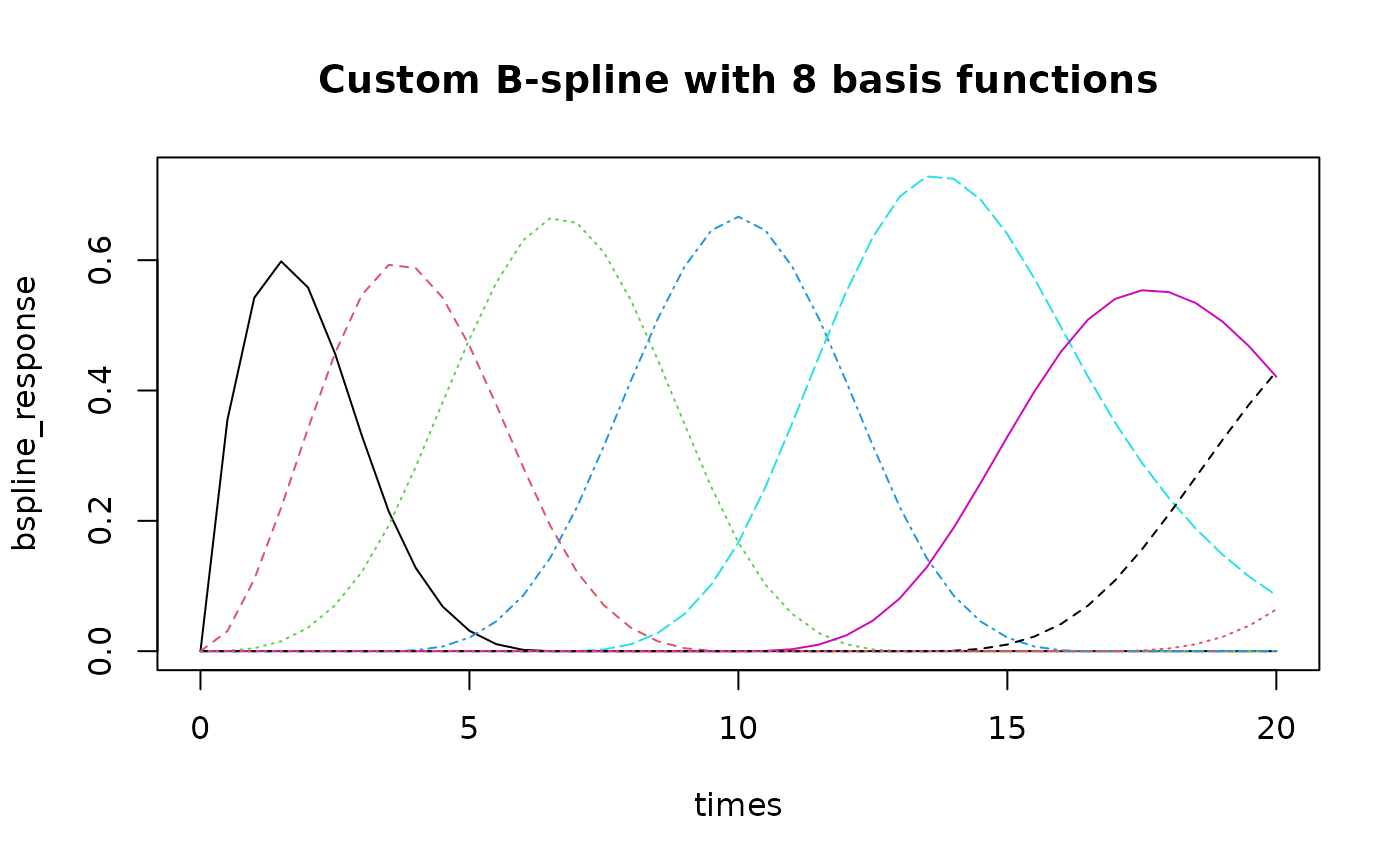 Custom B-spline with 8 basis functions

bspline_response

0.0
0.2
0.4
0.6

0
5
10
15
20

times